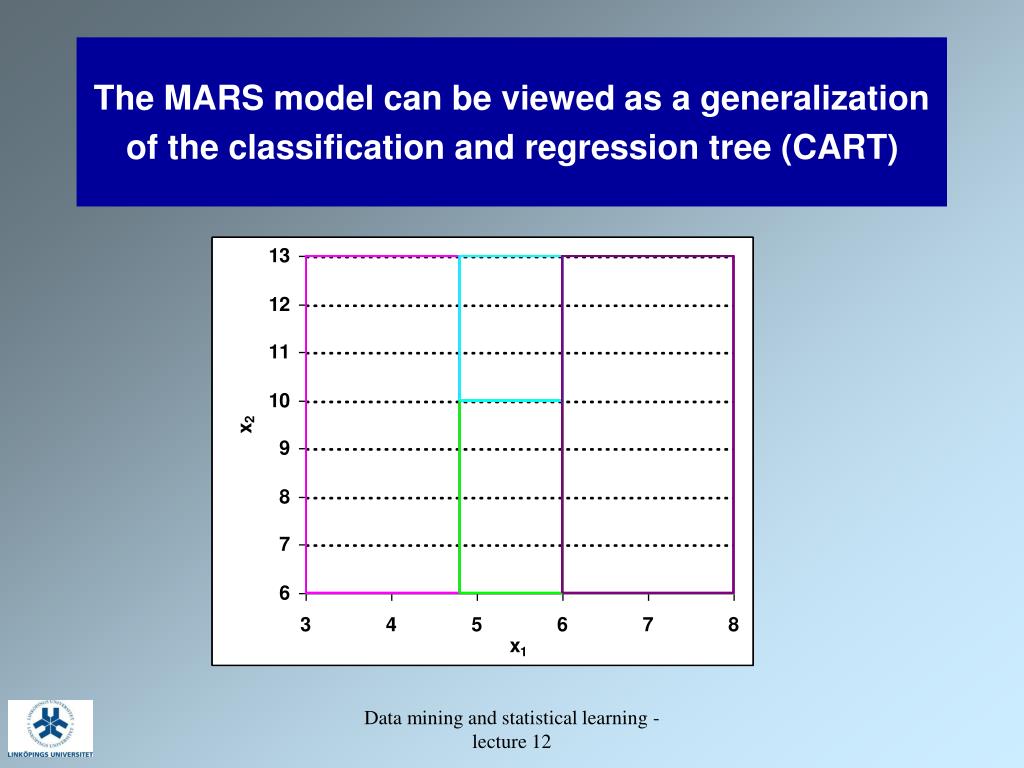 The MARS model can be viewed as a generalization of the classification and regression tree (CART)

13
12
11
10
9
8
7
6
$x_2$
3 4 5 6 7 8
$x_1$

LINKÖPINGS UNIVERSITET

Data mining and statistical learning - lecture 12